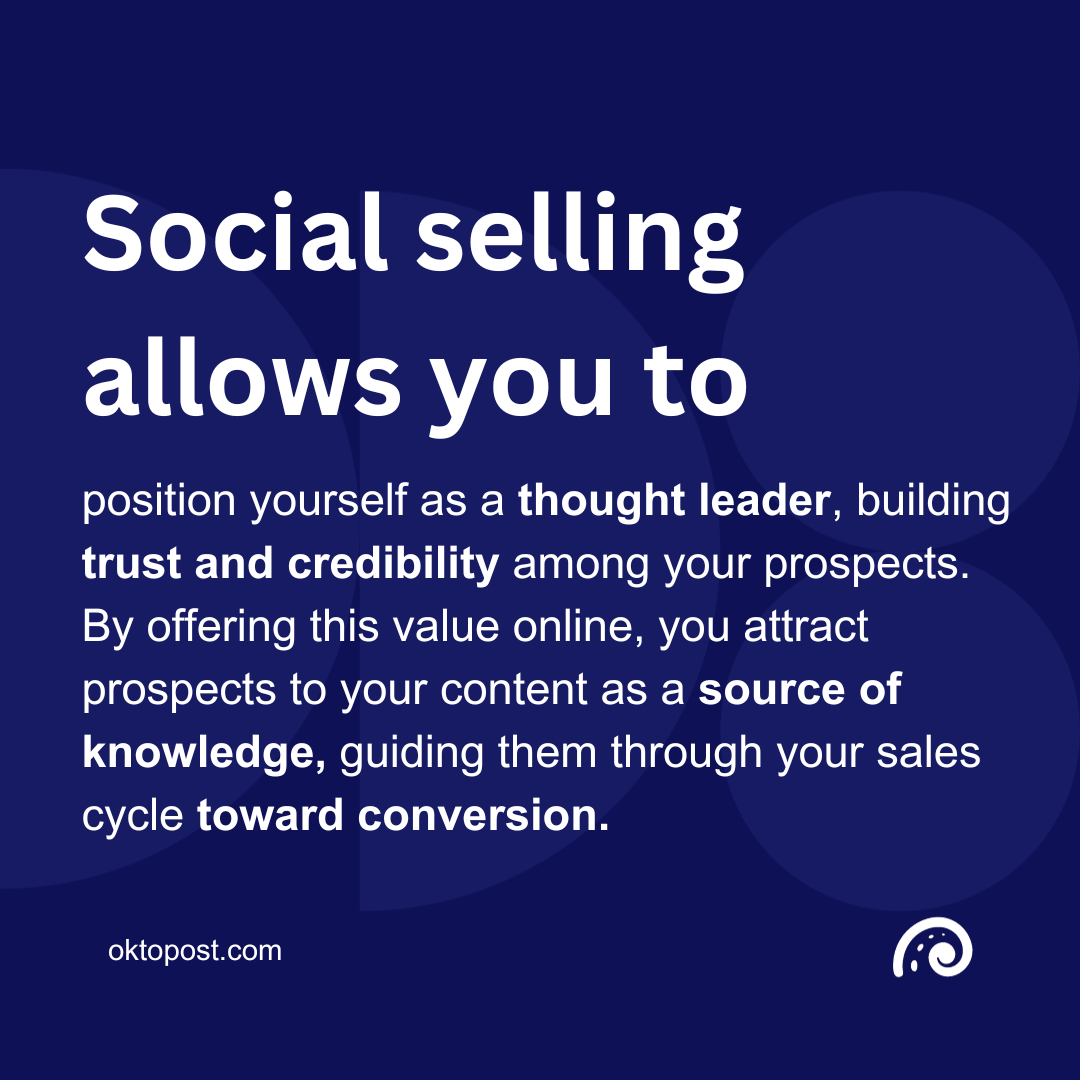 Social selling allows you to

position yourself as a thought leader, building trust and credibility among your prospects. By offering this value online, you attract prospects to your content as a source of knowledge, guiding them through your sales cycle toward conversion.

oktopost.com